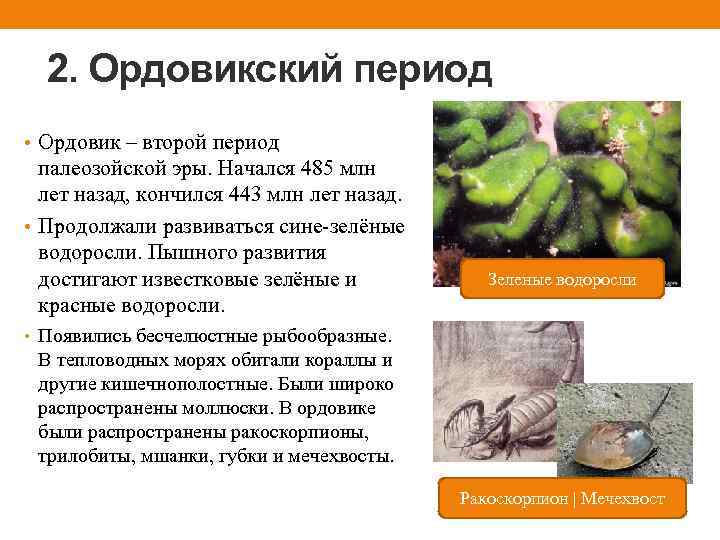 2. Ордовикский период

• Ордовик – второй период палеозойской эры. Начался 485 млн лет назад, кончился 443 млн лет назад.

• Продолжали развиваться сине-зелёные водоросли. Пышного развития достигают известковые зелёные и красные водоросли.

• Появились бесчелюстные рыбообразные. В тепловодных морях обитали кораллы и другие кишечнополостные. Были широко распространены моллюски. В ордовике были распространены ракоскорпионы, трилобиты, мшанки, губки и мечехвосты.

Зеленые водоросли

Ракоскорпион | Мечехвост